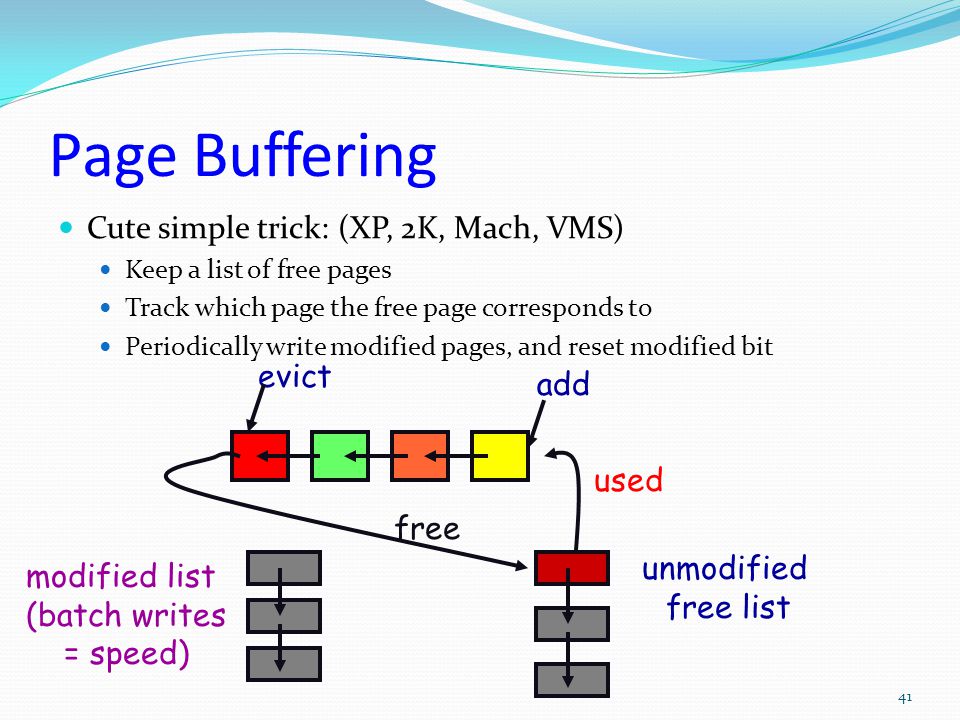 Page Buffering

Cute simple trick: (XP, 2K, Mach, VMS)

Keep a list of free pages

Track which page the free page corresponds to

Periodically write modified pages, and reset modified bit

evict

add

used

free

modified list (batch writes = speed)

unmodified free list

41